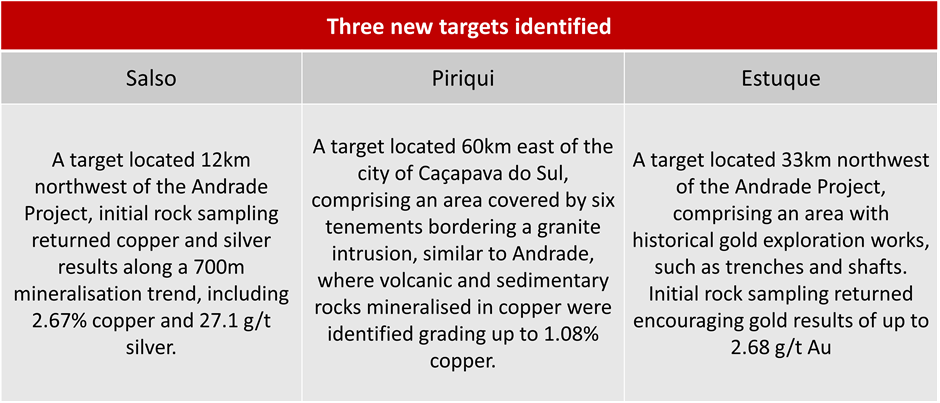 Three new targets identified

| Salso | Piriqui | Estuque |
|---|---|---|
| A target located 12km northwest of the Andrade Project, initial rock sampling returned copper and silver results along a 700m mineralisation trend, including 2.67% copper and 27.1 g/t silver. | A target located 60km east of the city of Caçapava do Sul, comprising an area covered by six tenements bordering a granite intrusion, similar to Andrade, where volcanic and sedimentary rocks mineralised in copper were identified grading up to 1.08% copper. | A target located 33km northwest of the Andrade Project, comprising an area with historical gold exploration works, such as trenches and shafts. Initial rock sampling returned encouraging gold results of up to 2.68 g/t Au |